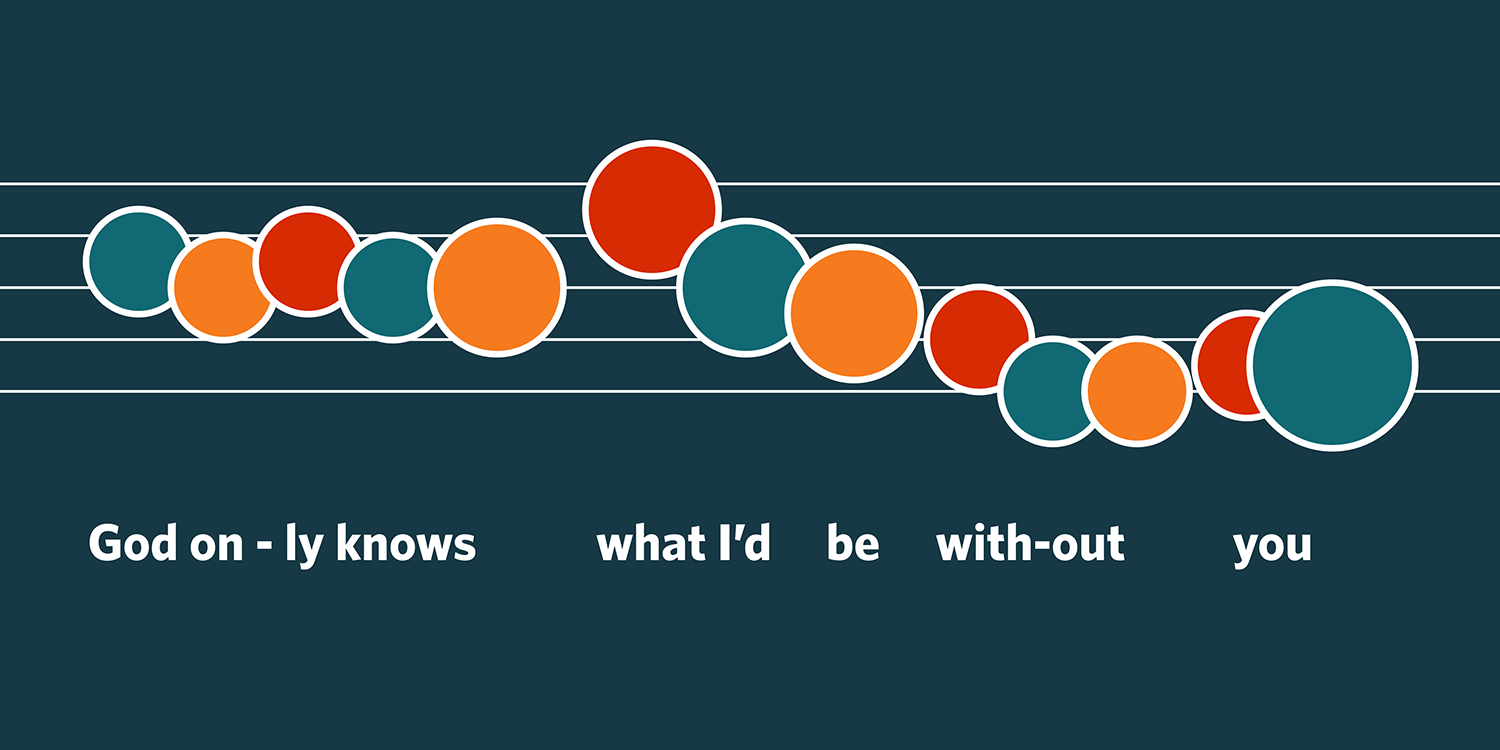 God on - ly knows what I'd be with-out you